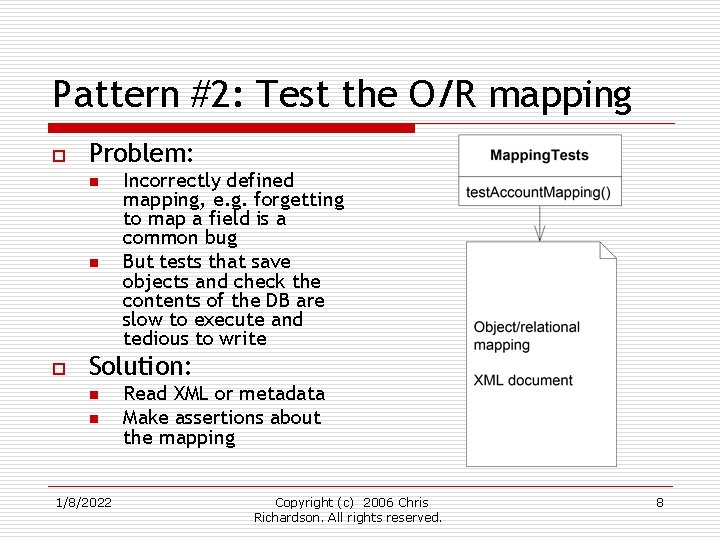 Pattern #2: Test the O/R mapping

Problem:

Incorrectly defined mapping, e.g. forgetting to map a field is a common bug

But tests that save objects and check the contents of the DB are slow to execute and tedious to write

Solution:

Read XML or metadata

Make assertions about the mapping

MappingTests

testAccountMapping()

Object/relational mapping

XML document

1/8/2022

Copyright (c) 2006 Chris Richardson. All rights reserved.

8